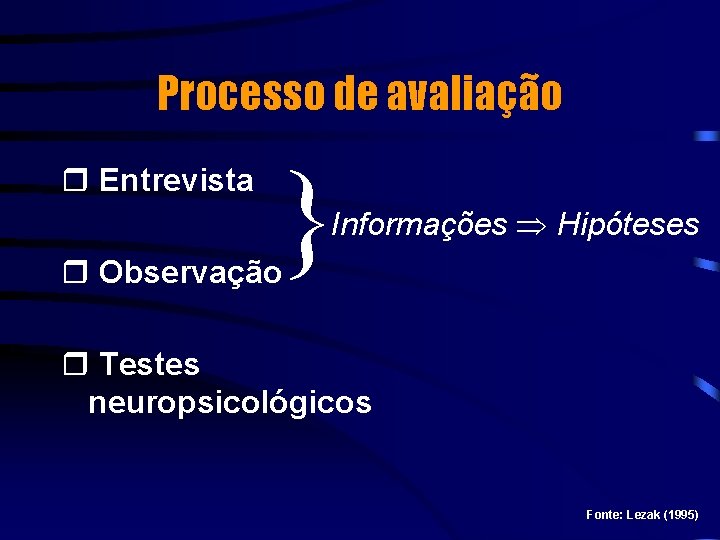 Processo de avaliação

❒ Entrevista

❒ Observação

Informações $\Rightarrow$ Hipóteses

❒ Testes neuropsicológicos

Fonte: Lezak (1995)